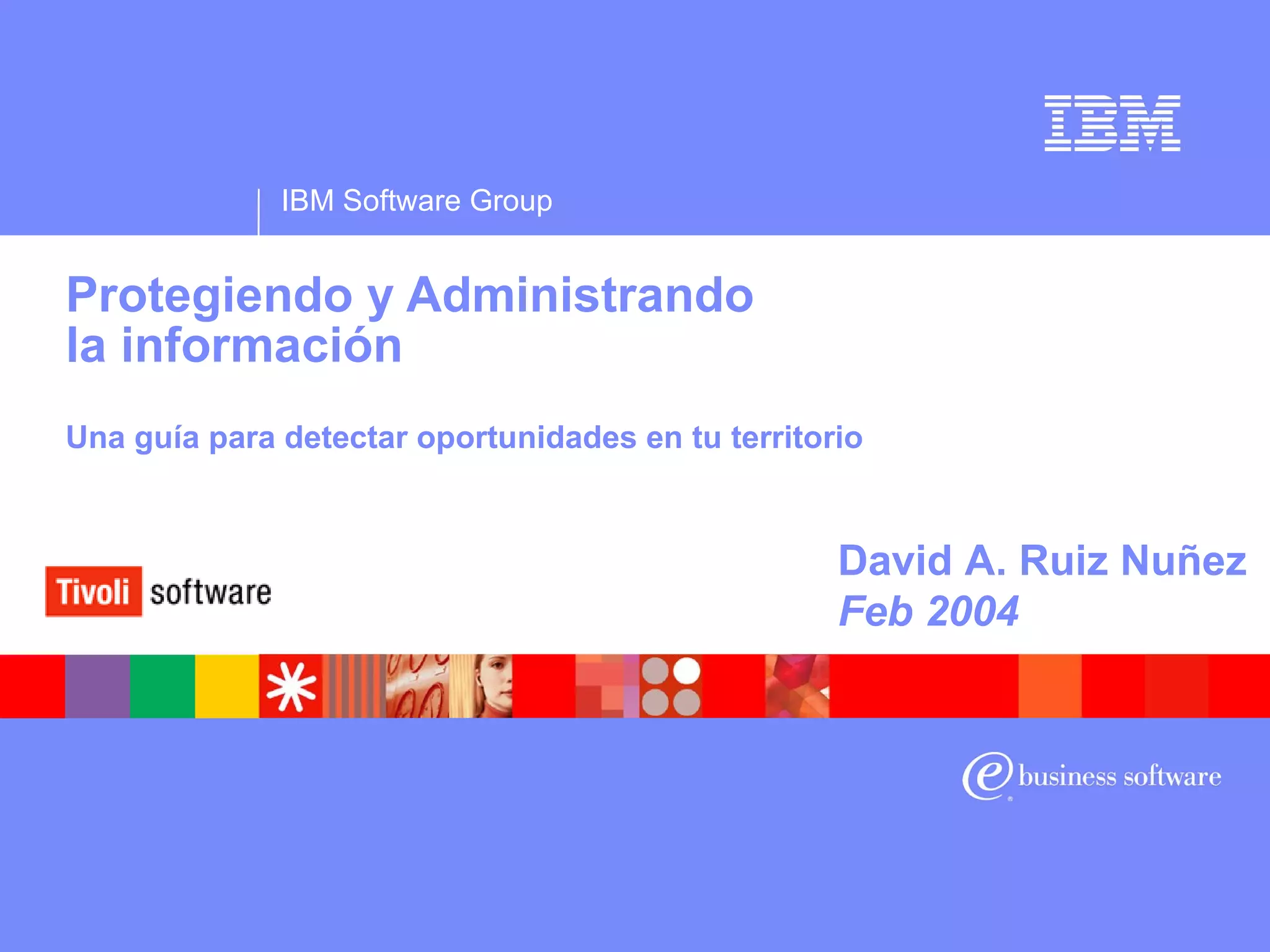 IBM

IBM Software Group

Protegiendo y Administrando la información

Una guía para detectar oportunidades en tu territorio

Tivoli software

David A. Ruiz Nuñez
Feb 2004

e business software